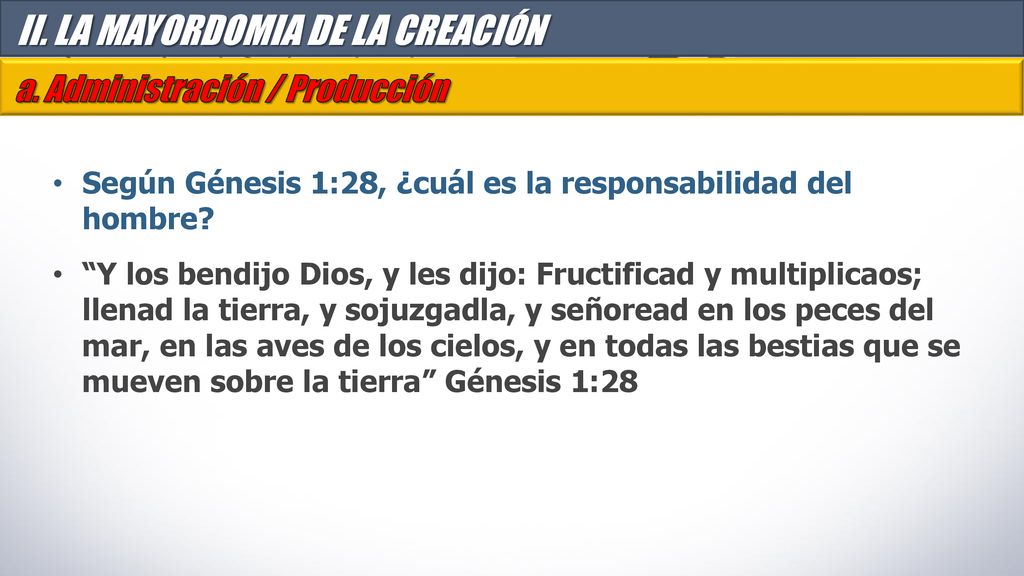 II. LA MAYORDOMIA DE LA CREACIÓN

a. Administración / Producción

• Según Génesis 1:28, ¿cuál es la responsabilidad del hombre?

• “Y los bendijo Dios, y les dijo: Fructificad y multiplicaos; llenad la tierra, y sojuzgadla, y señoread en los peces del mar, en las aves de los cielos, y en todas las bestias que se mueven sobre la tierra” Génesis 1:28